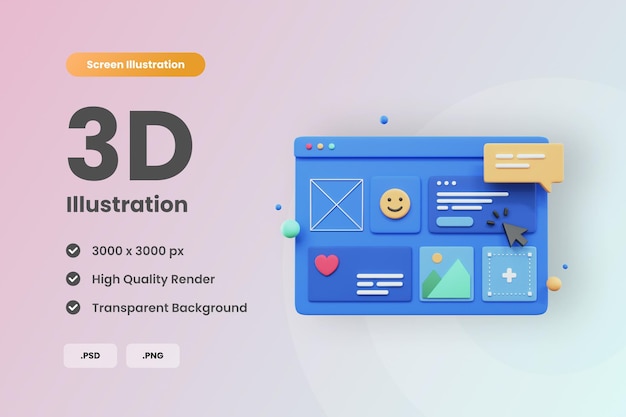 Screen Illustration

3D
Illustration

3000 x 3000 px

High Quality Render

Transparent Background

.PSD .PNG